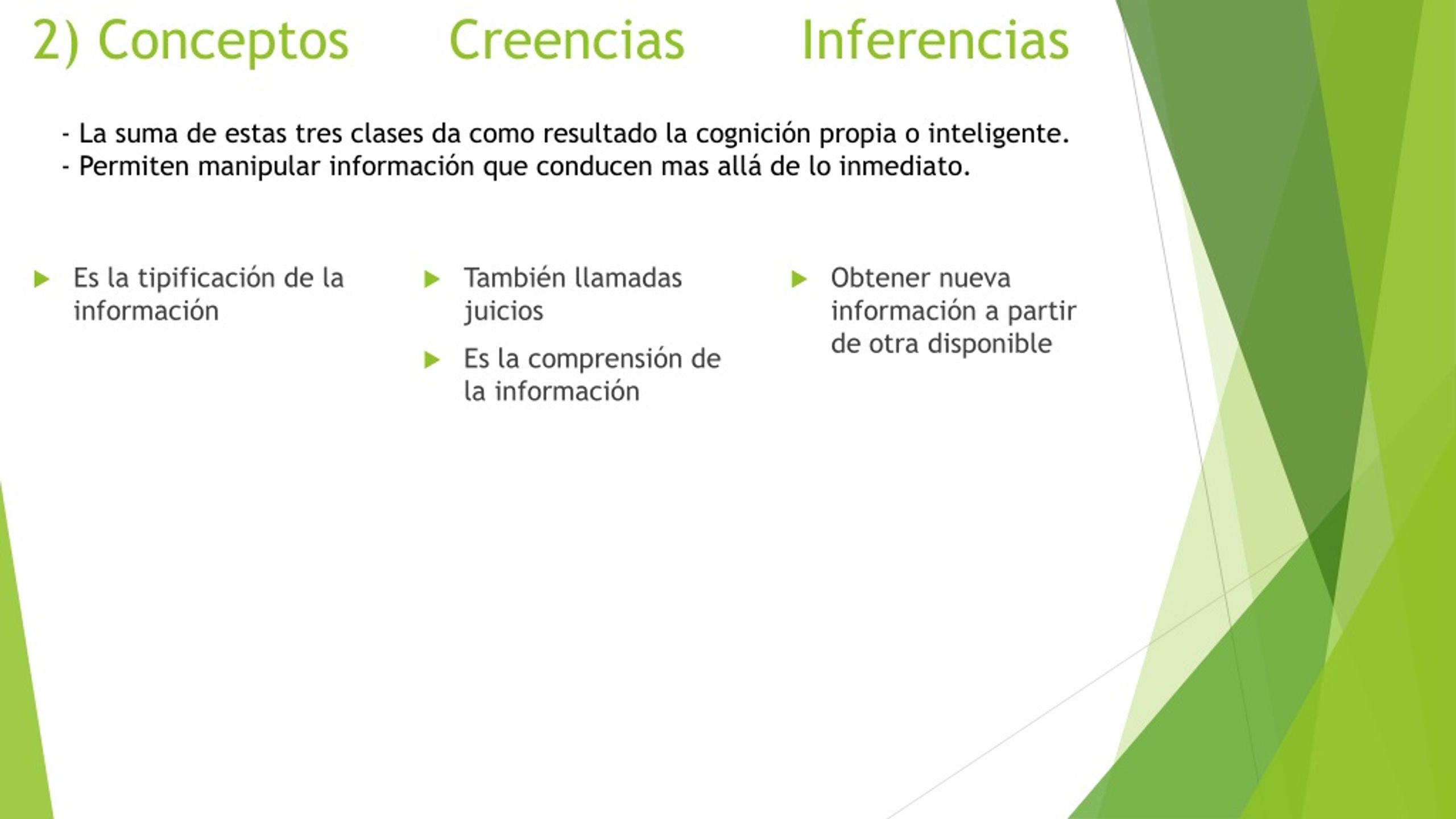 2) Conceptos Creencias Inferencias

- La suma de estas tres clases da como resultado la cognición propia o inteligente.
- Permiten manipular información que conducen mas allá de lo inmediato.

Es la tipificación de la información

También llamadas juicios

Es la comprensión de la información

Obtener nueva información a partir de otra disponible